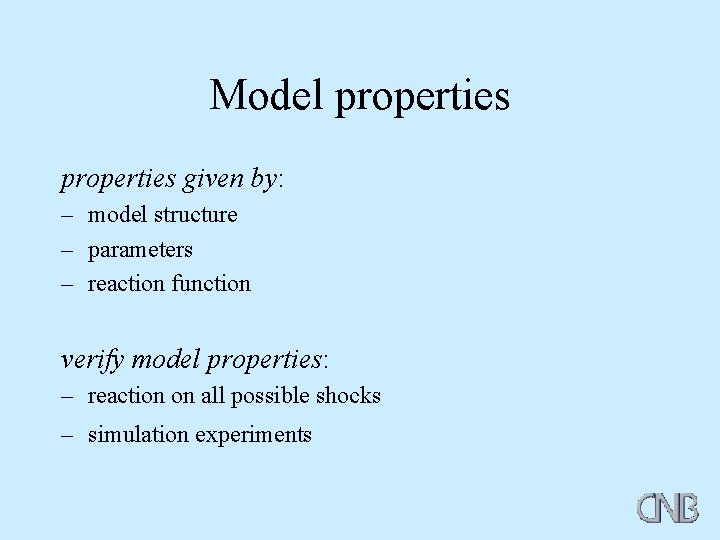 Model properties

properties given by:
– model structure
– parameters
– reaction function

verify model properties:
– reaction on all possible shocks
– simulation experiments

CNB